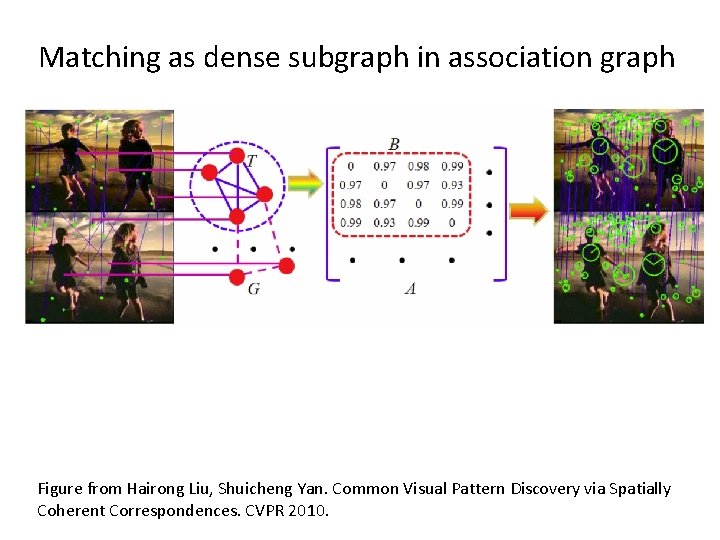 Matching as dense subgraph in association graph

$T$

$G$

$B$

| 0 | 0.97 | 0.98 | 0.99 |
|---|---|---|---|
| 0.97 | 0 | 0.97 | 0.93 |
| 0.98 | 0.97 | 0 | 0.99 |
| 0.99 | 0.93 | 0.99 | 0 |

$A$

Figure from Hairong Liu, Shuicheng Yan. Common Visual Pattern Discovery via Spatially Coherent Correspondences. CVPR 2010.